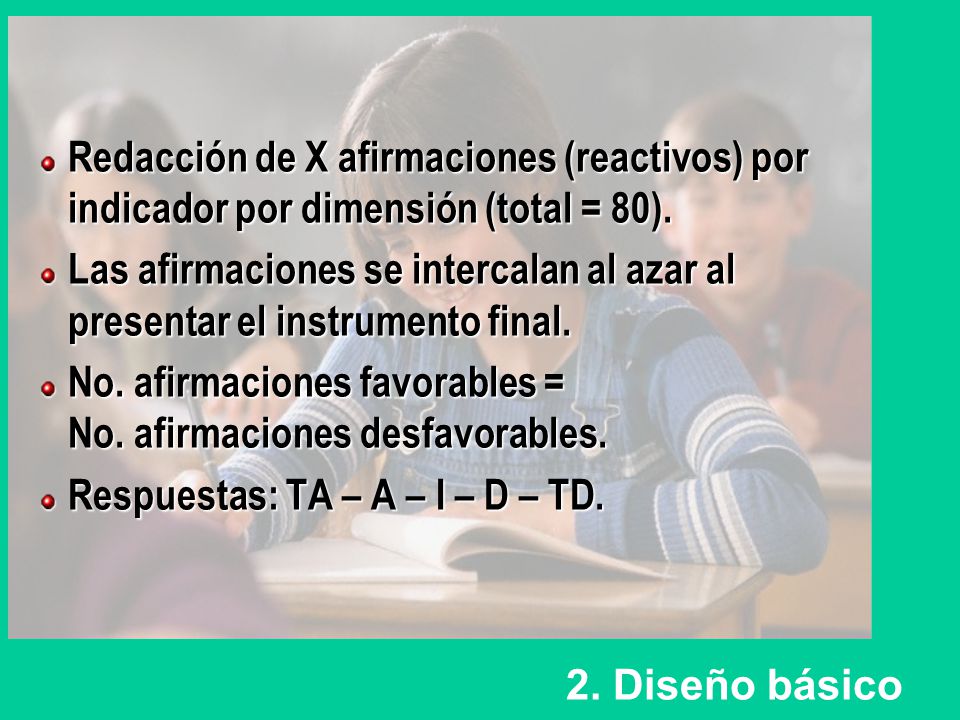 Redacción de X afirmaciones (reactivos) por indicador por dimensión (total = 80).

Las afirmaciones se intercalan al azar al presentar el instrumento final.

No. afirmaciones favorables =
No. afirmaciones desfavorables.

Respuestas: TA – A – I – D – TD.

2. Diseño básico